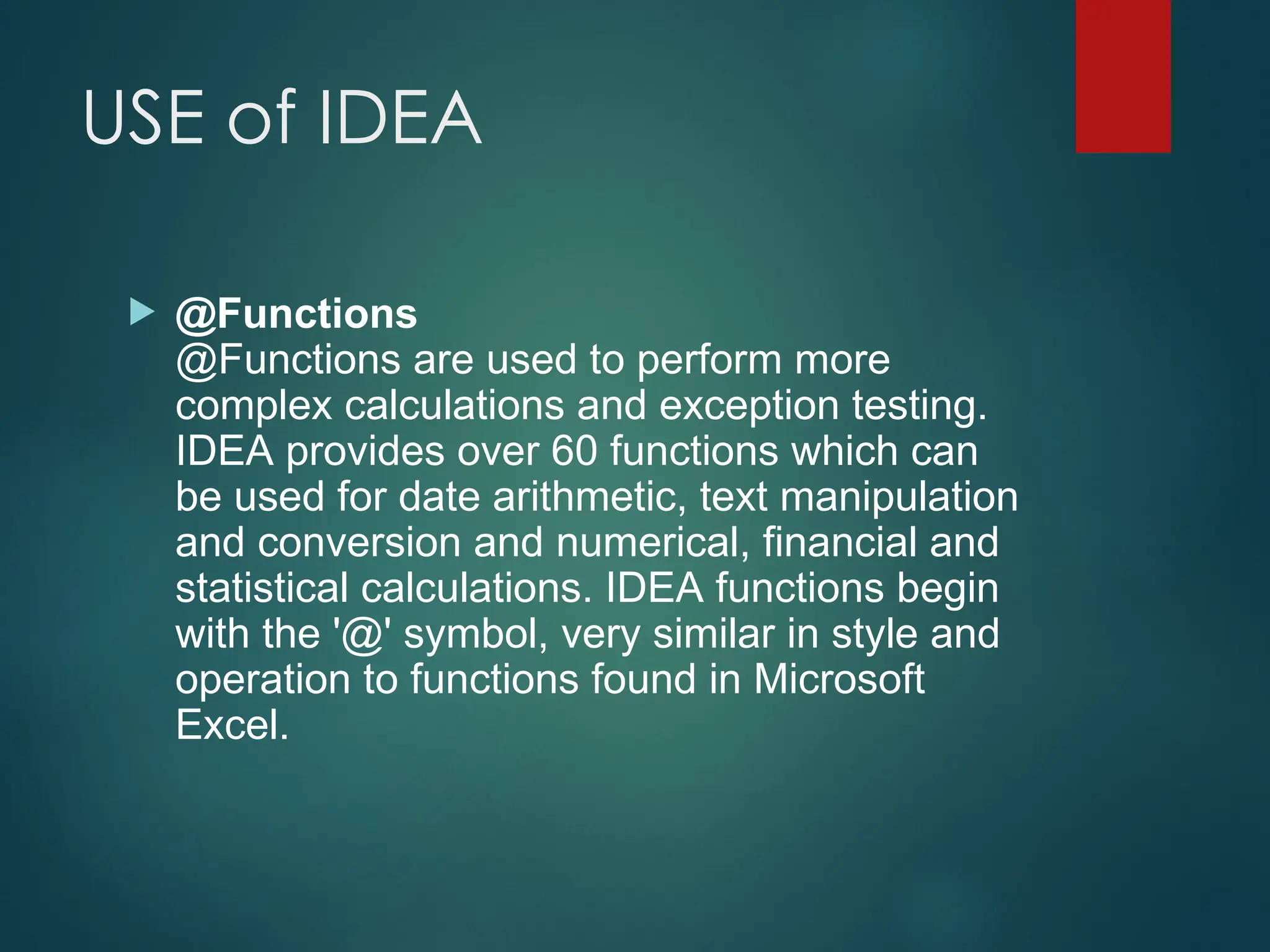 USE of IDEA

@Functions
@Functions are used to perform more complex calculations and exception testing. IDEA provides over 60 functions which can be used for date arithmetic, text manipulation and conversion and numerical, financial and statistical calculations. IDEA functions begin with the '@' symbol, very similar in style and operation to functions found in Microsoft Excel.